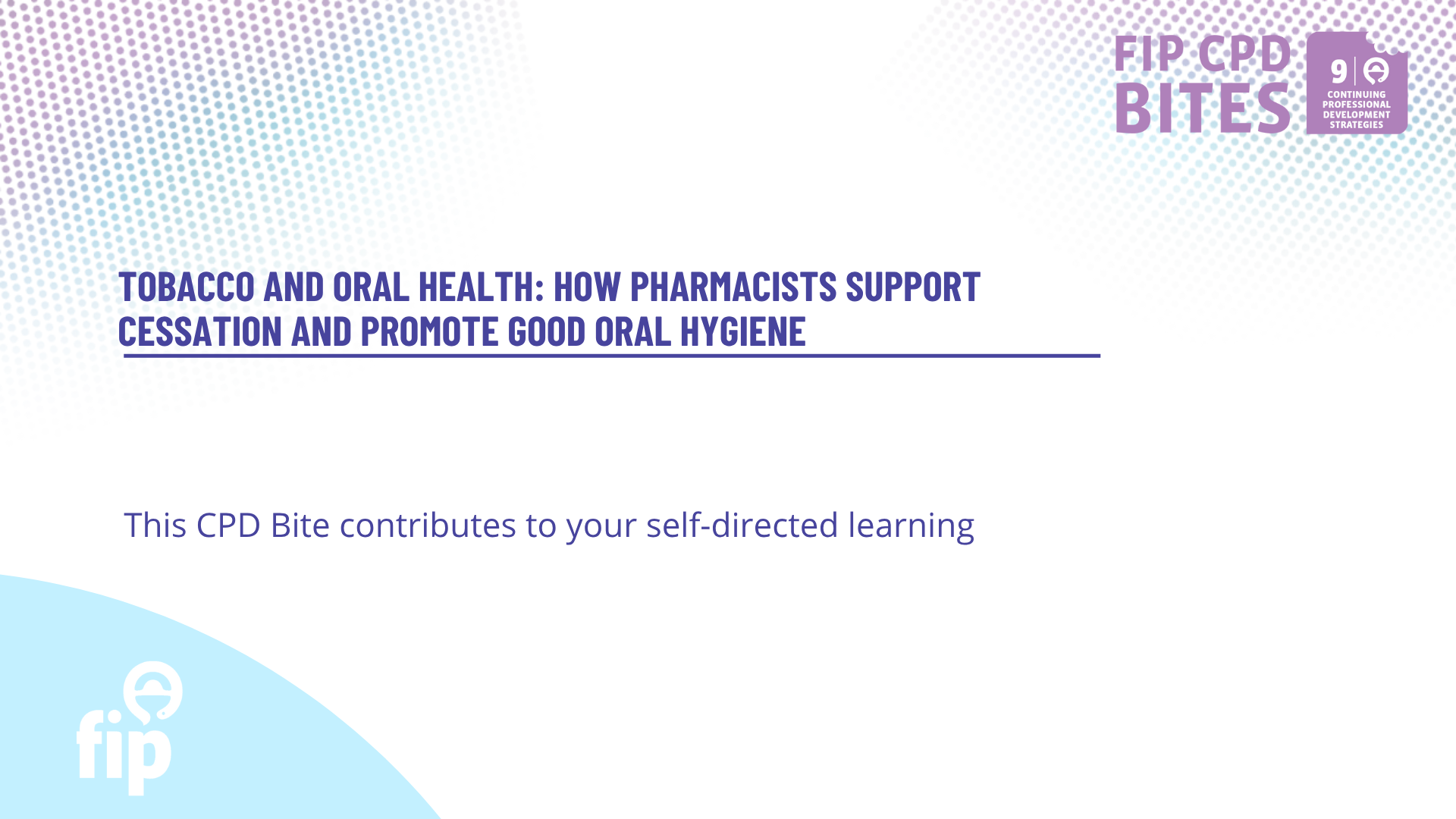 FIP CPD BITES

9

CONTINUING PROFESSIONAL DEVELOPMENT STRATEGIES

TOBACCO AND ORAL HEALTH: HOW PHARMACISTS SUPPORT CESSATION AND PROMOTE GOOD ORAL HYGIENE

This CPD Bite contributes to your self-directed learning

fip